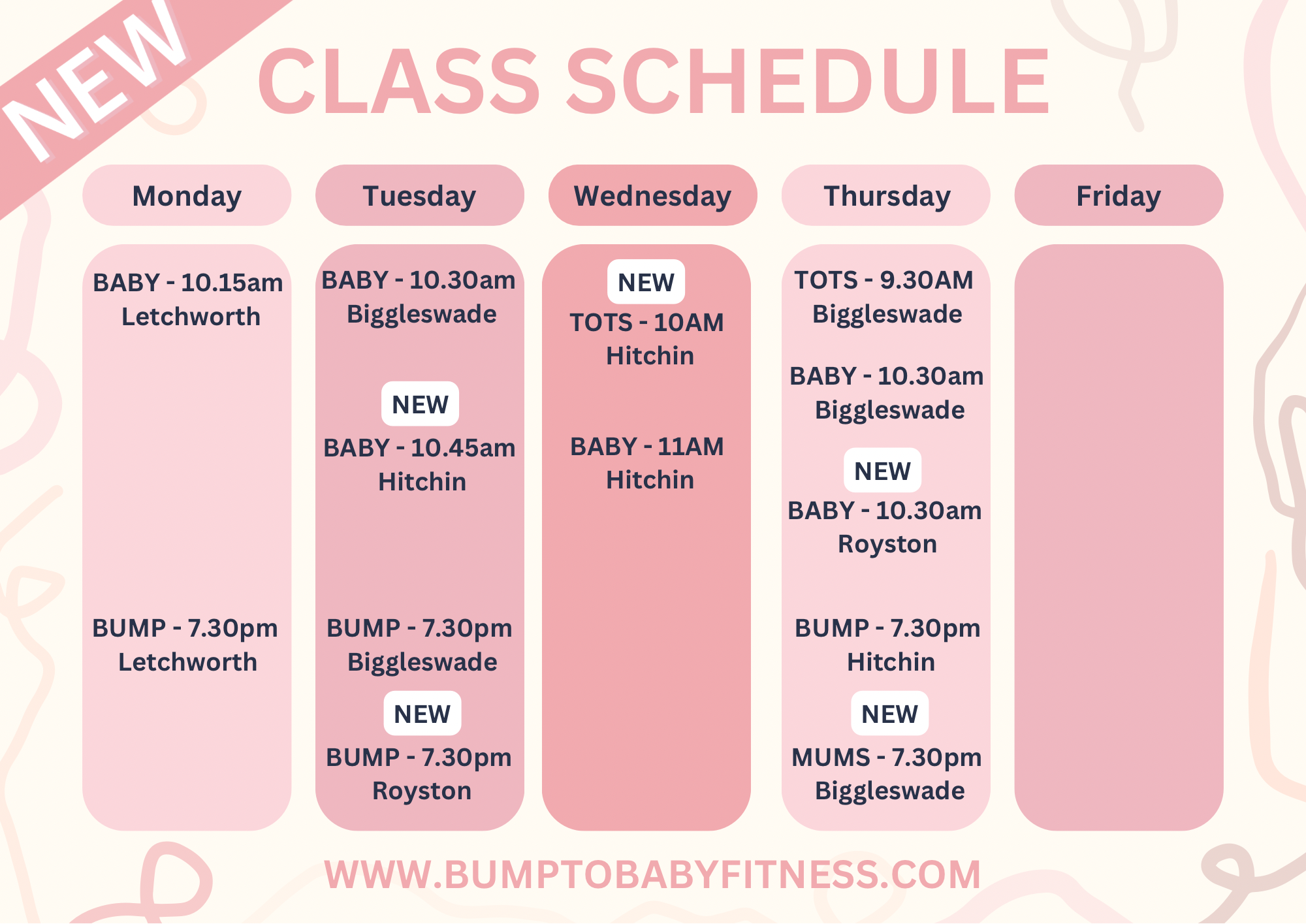 NEW

CLASS SCHEDULE

Monday

BABY - 10.15am Letchworth

BUMP - 7.30pm Letchworth

Tuesday

BABY - 10.30am Biggleswade

NEW

BABY - 10.45am Hitchin

BUMP - 7.30pm Biggleswade

NEW

BUMP - 7.30pm Royston

Wednesday

NEW

TOTS - 10AM Hitchin

BABY - 11AM Hitchin

Thursday

TOTS - 9.30AM Biggleswade

BABY - 10.30am Biggleswade

NEW

BABY - 10.30am Royston

BUMP - 7.30pm Hitchin

NEW

MUMS - 7.30pm Biggleswade

Friday

WWW.BUMPTOBABYFITNESS.COM